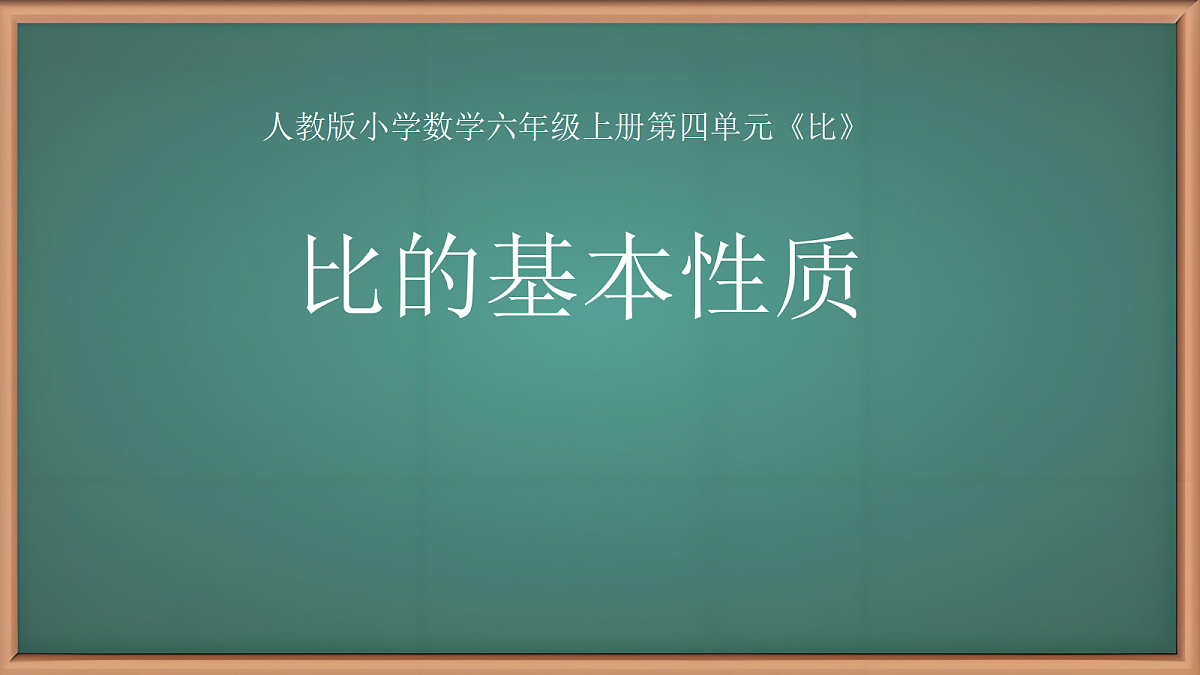 人教版小学数学六年级上册第四单元《比》

比的基本性质